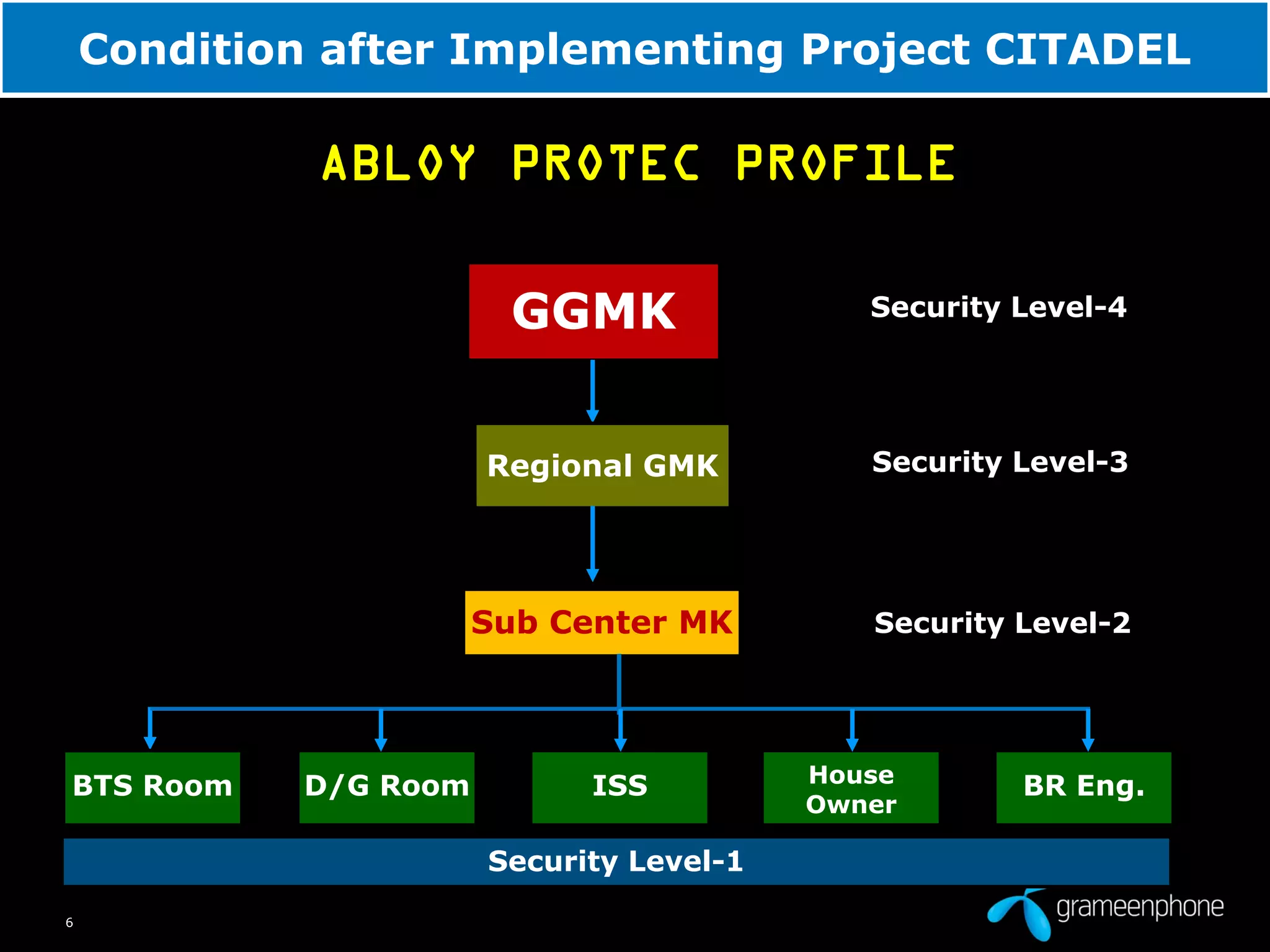 Condition after Implementing Project CITADEL

ABLOY PROTEC PROFILE

GGMK

Security Level-4

Regional GMK

Security Level-3

Sub Center MK

Security Level-2

BTS Room

D/G Room

ISS

House Owner

BR Eng.

Security Level-1

6

grameenphone